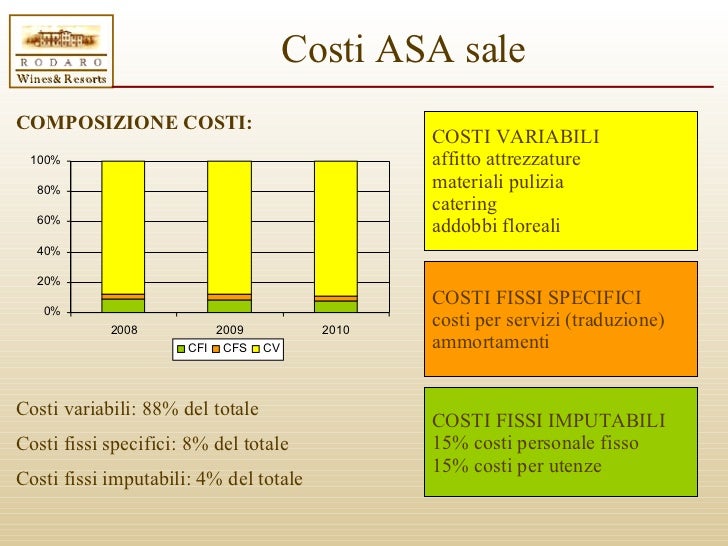 RODARO
Wines& Resorts

Costi ASA sale

COMPOSIZIONE COSTI:

100%
80%
60%
40%
20%
0%
2008
2009
2010
CFI CFS CV

Costi variabili: 88% del totale

Costi fissi specifici: 8% del totale

Costi fissi imputabili: 4% del totale

COSTI VARIABILI
affitto attrezzature
materiali pulizia
catering
addobbi floreali

COSTI FISSI SPECIFICI
costi per servizi (traduzione)
ammortamenti

COSTI FISSI IMPUTABILI
15% costi personale fisso
15% costi per utenze